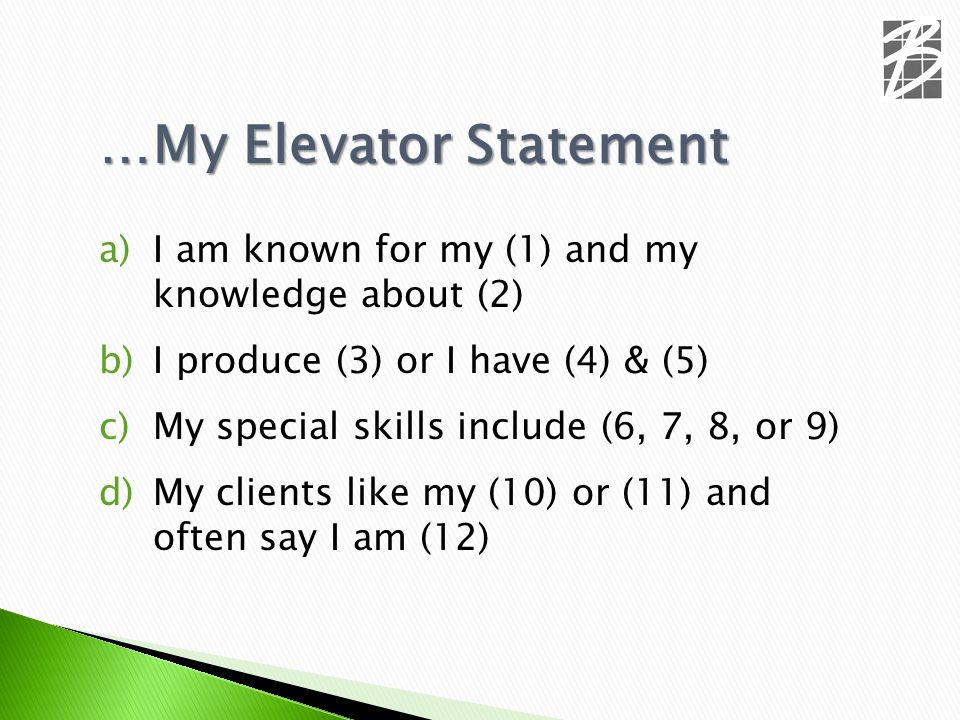 …My Elevator Statement

a) I am known for my (1) and my knowledge about (2)

b) I produce (3) or I have (4) & (5)

c) My special skills include (6, 7, 8, or 9)

d) My clients like my (10) or (11) and often say I am (12)